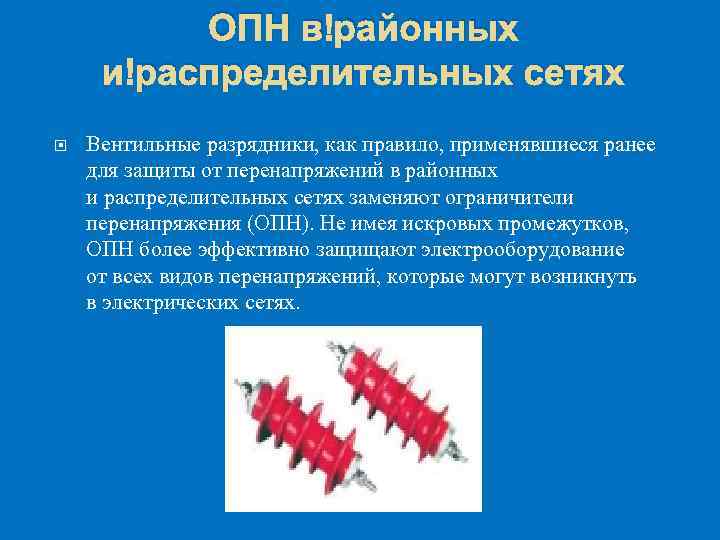 ОПН в!районных и!распределительных сетях

Вентильные разрядники, как правило, применявшиеся ранее для защиты от перенапряжений в районных и распределительных сетях заменяют ограничители перенапряжения (ОПН). Не имея искровых промежутков, ОПН более эффективно защищают электрооборудование от всех видов перенапряжений, которые могут возникнуть в электрических сетях.